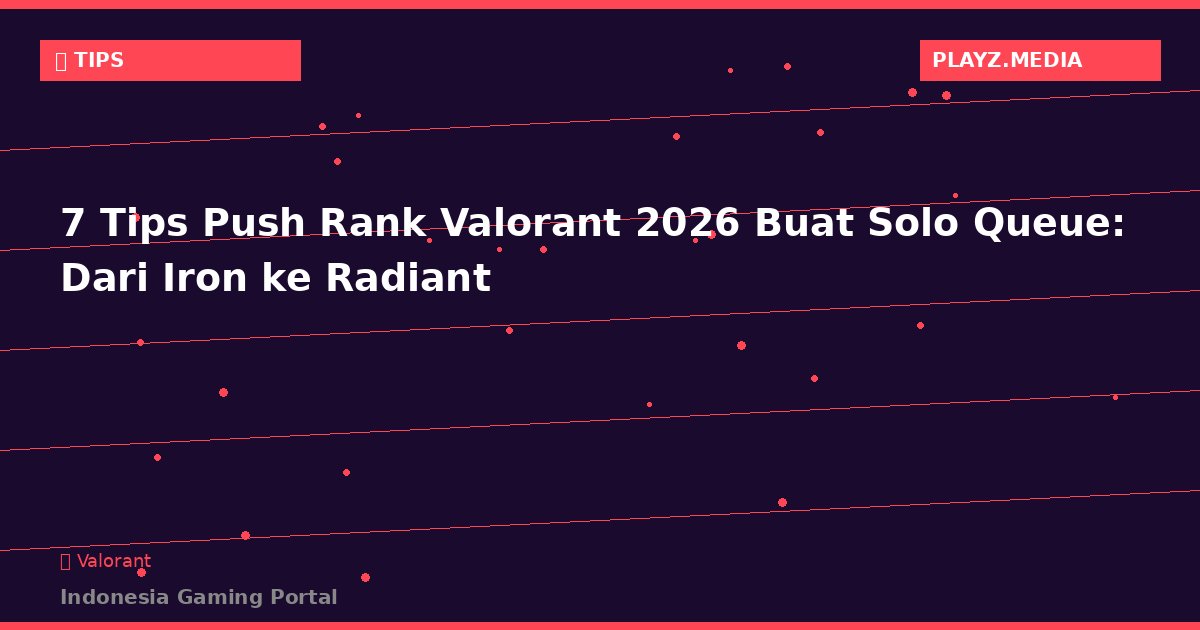 TIPS

PLAYZ.MEDIA

7 Tips Push Rank Valorant 2026 Buat Solo Queue: Dari Iron ke Radiant

Valorant

Indonesia Gaming Portal